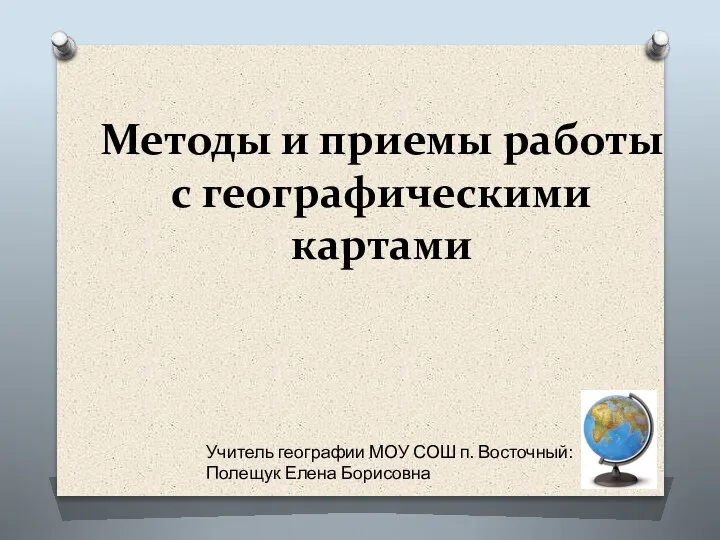 Методы и приемы работы с географическими картами

Учитель географии МОУ СОШ п. Восточный:
Полещук Елена Борисовна